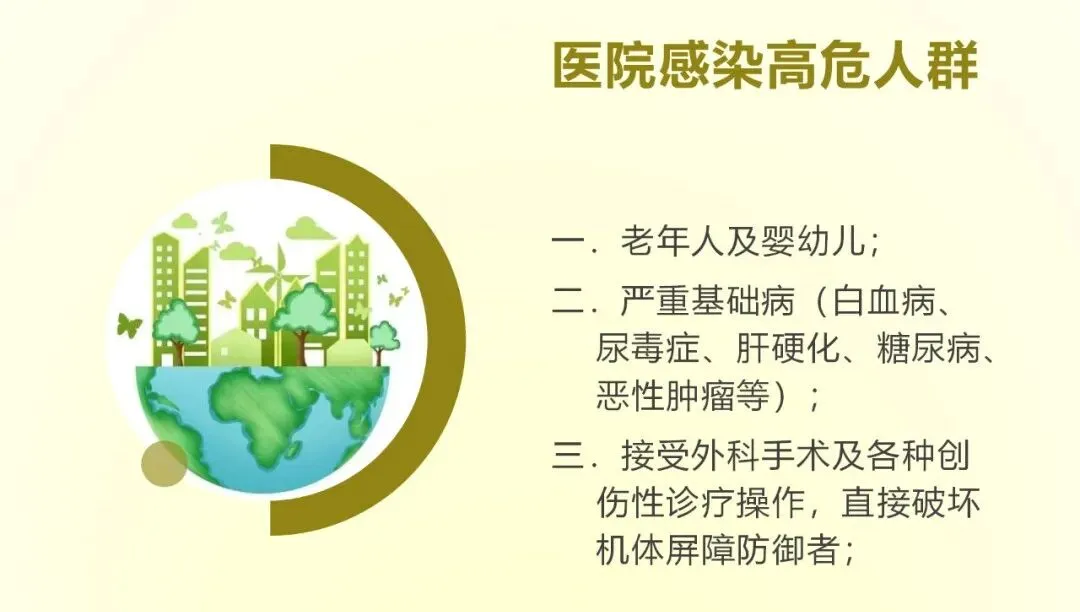 医院感染高危人群

一．老年人及婴幼儿；

二．严重基础病（白血病、尿毒症、肝硬化、糖尿病、恶性肿瘤等）；

三．接受外科手术及各种创伤性诊疗操作，直接破坏机体屏障防御者；